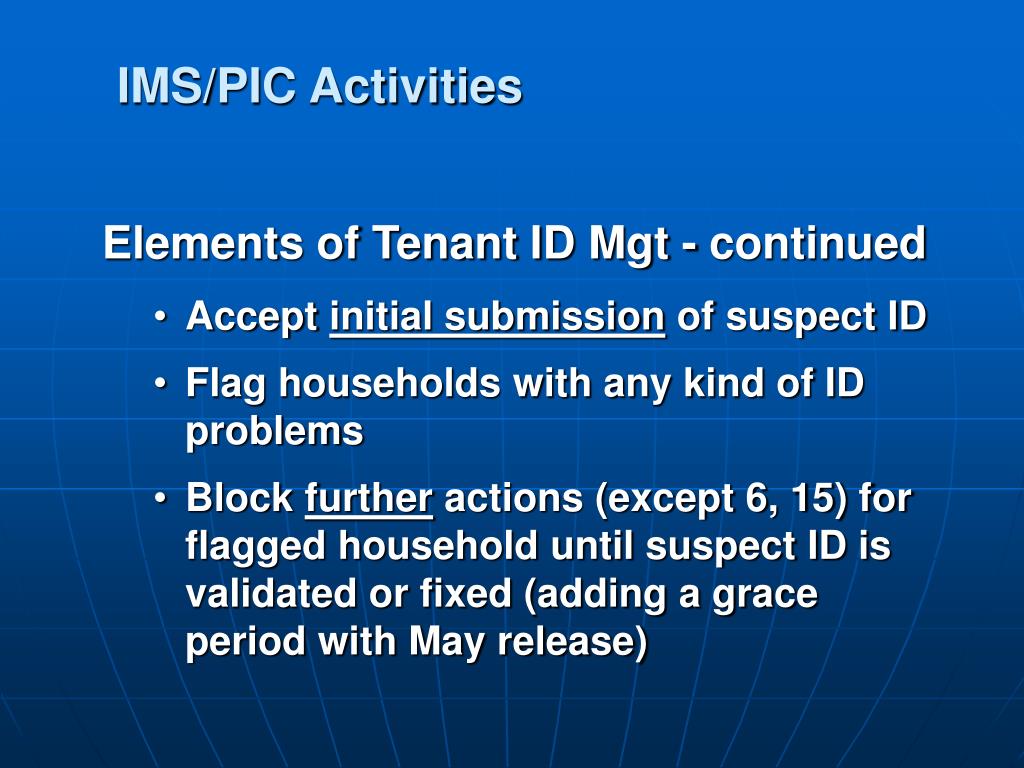 IMS/PIC Activities

Elements of Tenant ID Mgt - continued

• Accept initial submission of suspect ID
• Flag households with any kind of ID problems
• Block further actions (except 6, 15) for flagged household until suspect ID is validated or fixed (adding a grace period with May release)